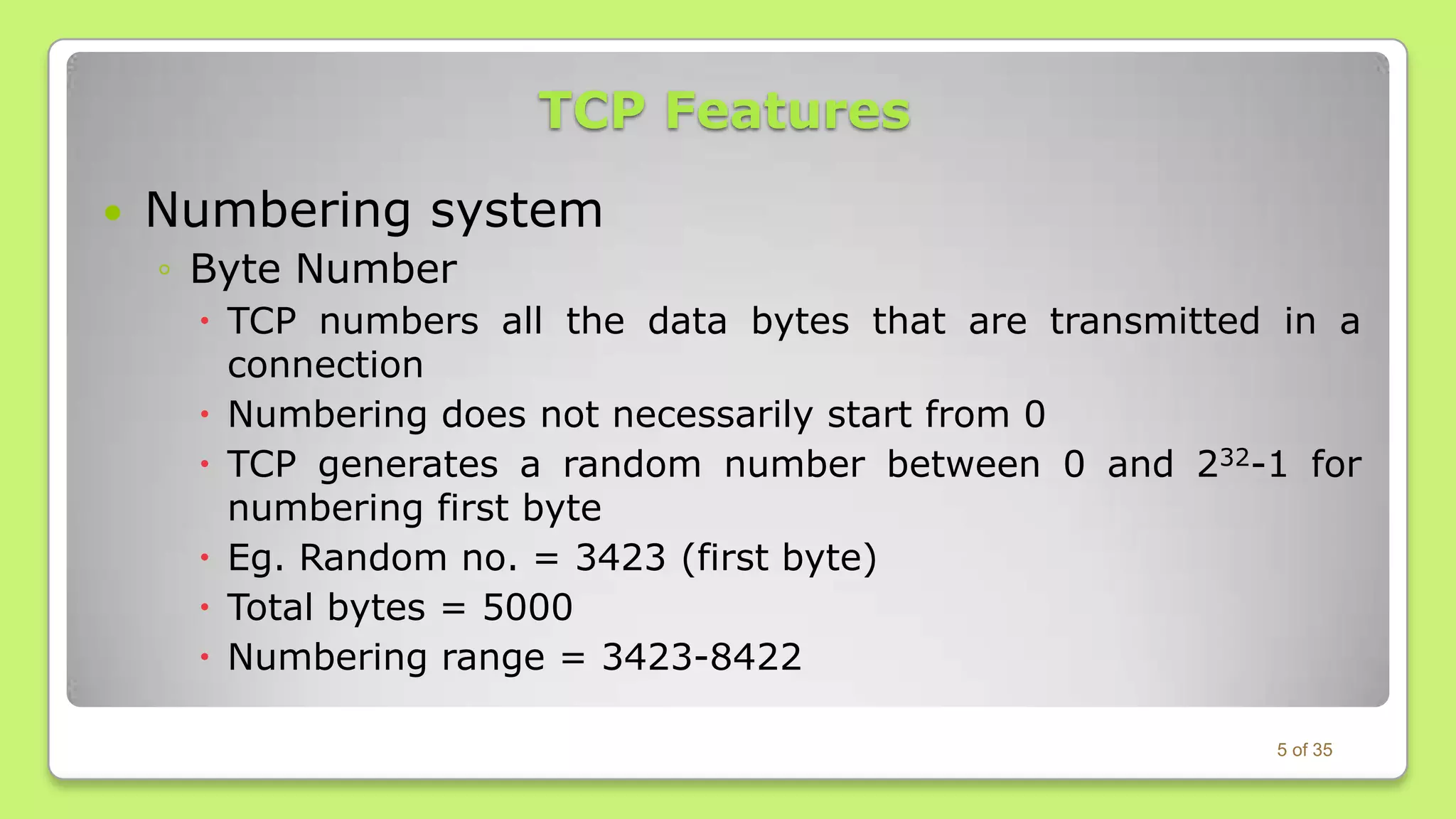 TCP Features

• Numbering system
◦ Byte Number
• TCP numbers all the data bytes that are transmitted in a connection
• Numbering does not necessarily start from 0
• TCP generates a random number between 0 and $2^{32}$-1 for numbering first byte
• Eg. Random no. = 3423 (first byte)
• Total bytes = 5000
• Numbering range = 3423-8422

5 of 35